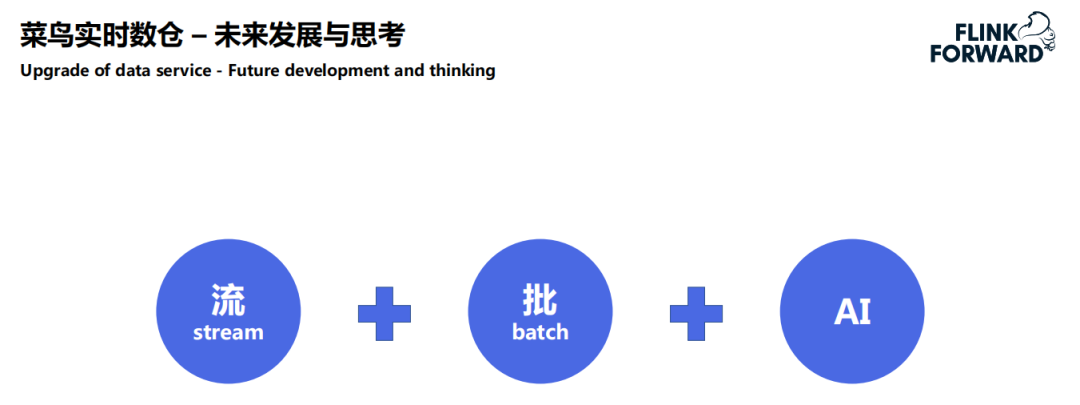 菜鸟实时数仓 – 未来发展与思考
Upgrade of data service - Future development and thinking

FLINK FORWARD

流
stream

+

批
batch

+

AI